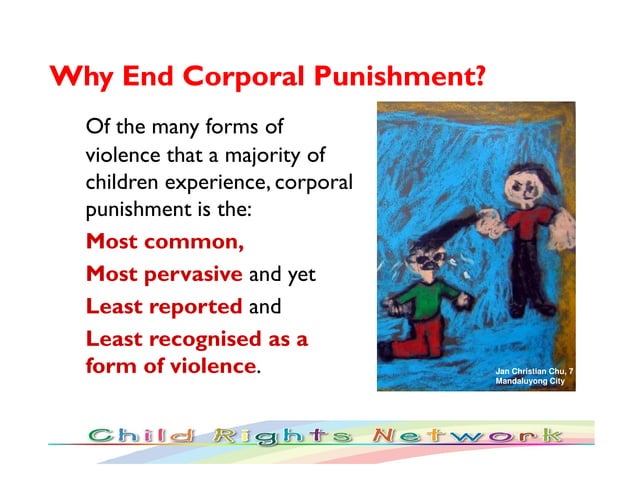 Why End Corporal Punishment?

Of the many forms of violence that a majority of children experience, corporal punishment is the:

Most common,

Most pervasive and yet

Least reported and

Least recognised as a form of violence.

Jan Christian Chu, 7
Mandaluyong City

Child Rights Network